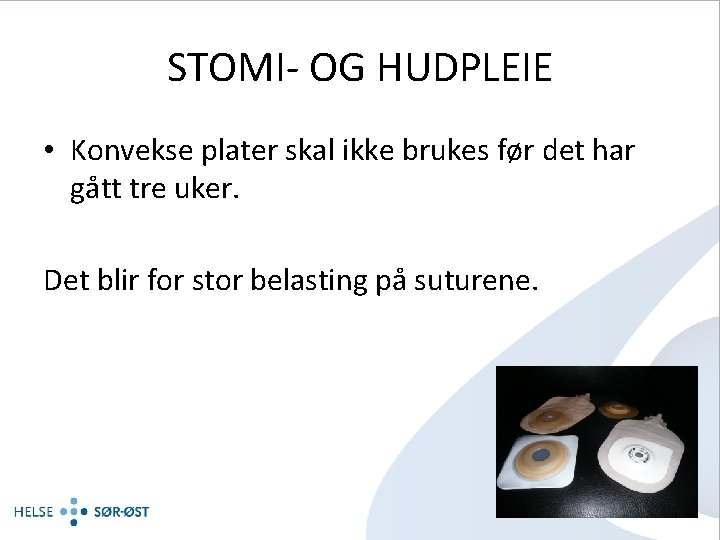 STOMI- OG HUDPLEIE

• Konvekse plater skal ikke brukes før det har gått tre uker.

Det blir for stor belasting på suturene.

HELSE SØR-ØST